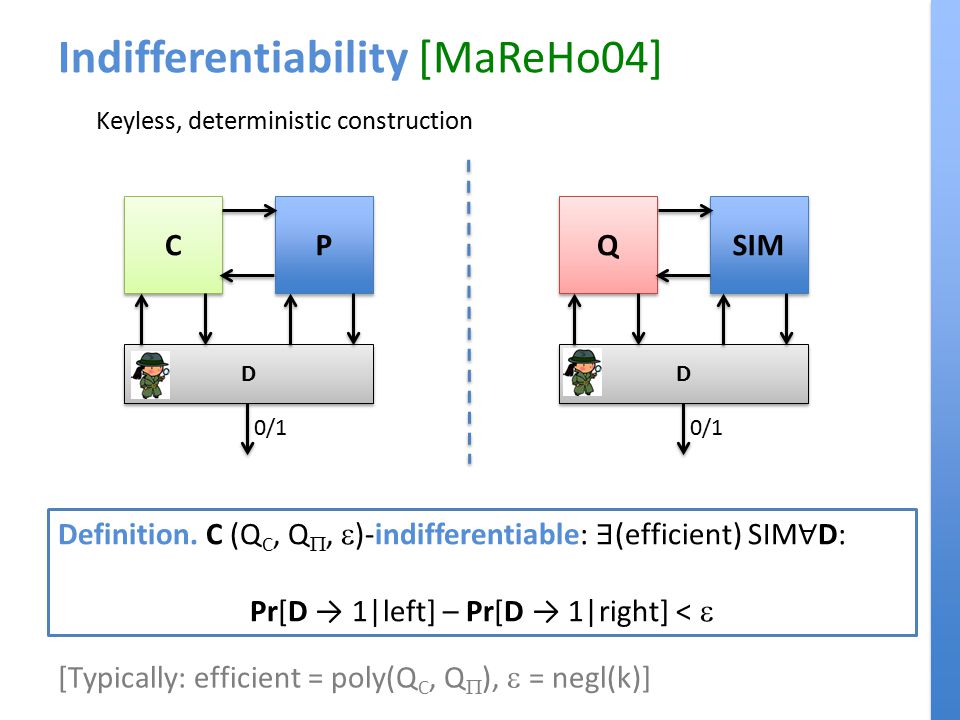 Indifferentiability [MaReHo04]

Keyless, deterministic construction

C

P

D

0/1

Q

SIM

D

0/1

Definition. C ($Q_C$, $Q_\Pi$, $\varepsilon$)-indifferentiable: $\exists$(efficient) SIM$\forall$D:

Pr[D → 1|left] – Pr[D → 1|right] < $\varepsilon$

[Typically: efficient = poly($Q_C$, $Q_\Pi$), $\varepsilon$ = negl(k)]